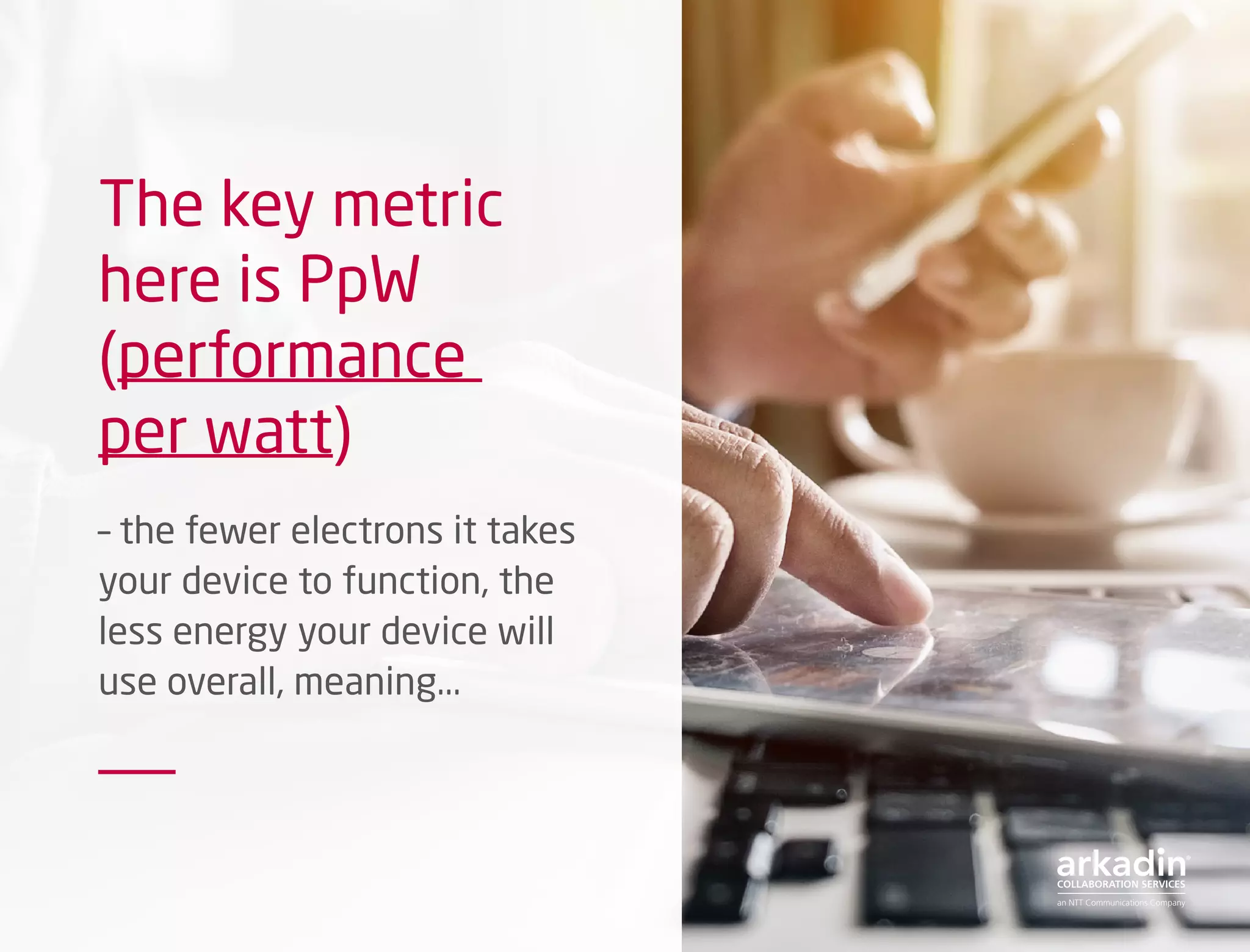 The key metric here is PpW (performance per watt)

– the fewer electrons it takes your device to function, the less energy your device will use overall, meaning...

arkadin
COLLABORATION SERVICES
an NTT Communications Company